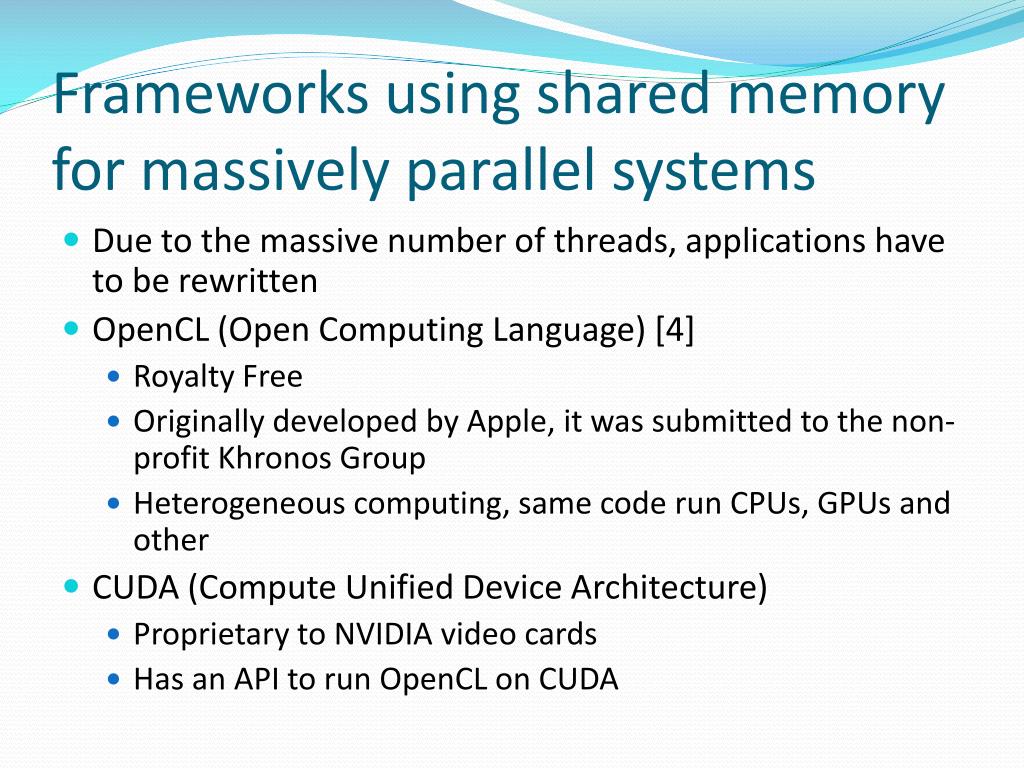 Frameworks using shared memory for massively parallel systems

- Due to the massive number of threads, applications have to be rewritten
- OpenCL (Open Computing Language) [4]
  - Royalty Free
  - Originally developed by Apple, it was submitted to the non-profit Khronos Group
  - Heterogeneous computing, same code run CPUs, GPUs and other
- CUDA (Compute Unified Device Architecture)
  - Proprietary to NVIDIA video cards
  - Has an API to run OpenCL on CUDA